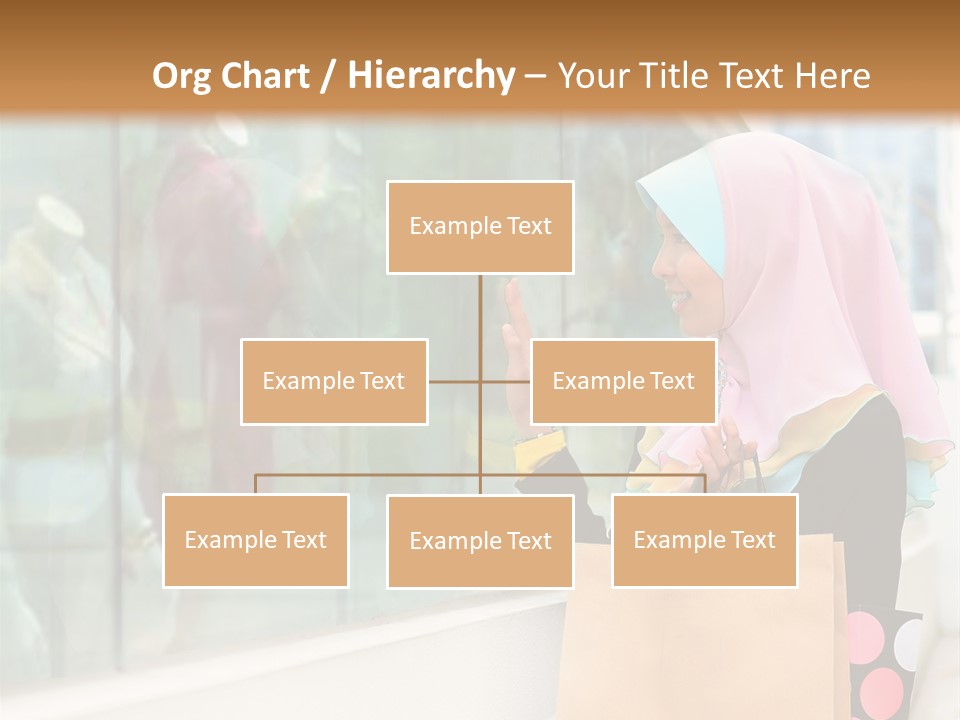 Org Chart / Hierarchy – Your Title Text Here

Example Text

Example Text

Example Text

Example Text

Example Text

Example Text